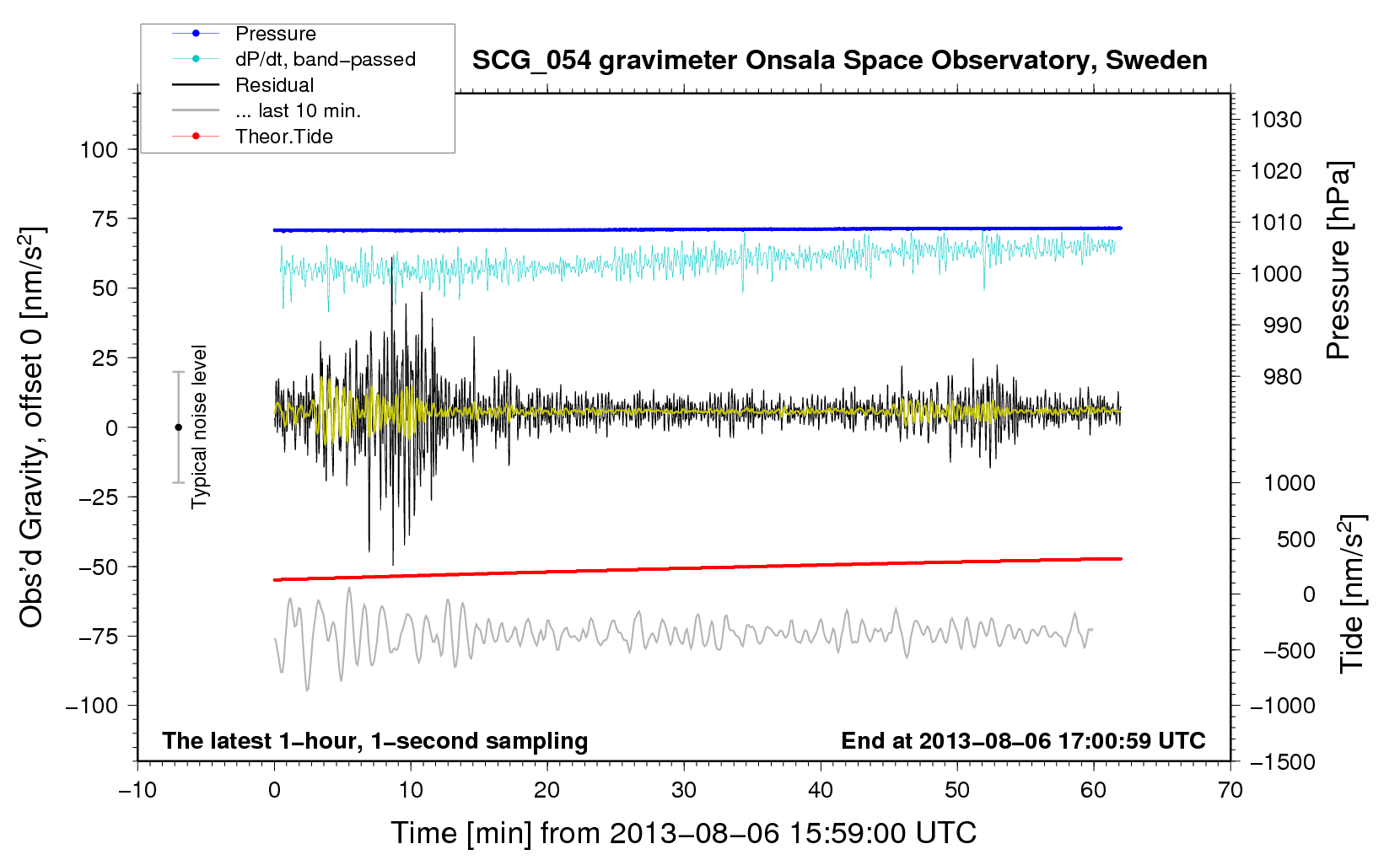 Pressure
dP/dt, band−passed
Residual
... last 10 min.
Theor.Tide

SCG_054 gravimeter Onsala Space Observatory, Sweden

Obs'd Gravity, offset 0 [nm/s$^2$]

100
75
50
25
0
−25
−50
−75
−100

Typical noise level

1030
1020
1010
1000
990
980

Pressure [hPa]

1000
500
0
−500
−1000
−1500

Tide [nm/s$^2$]

The latest 1−hour, 1−second sampling
End at 2013−08−06 17:00:59 UTC

−10
0
10
20
30
40
50
60
70

Time [min] from 2013−08−06 15:59:00 UTC